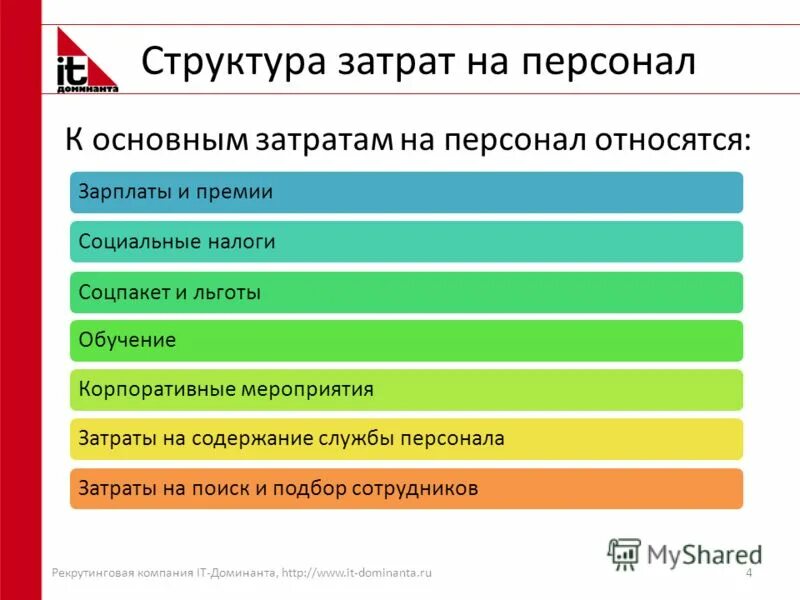 it доминанта

Структура затрат на персонал

К основным затратам на персонал относятся:

Зарплаты и премии

Социальные налоги

Соцпакет и льготы

Обучение

Корпоративные мероприятия

Затраты на содержание службы персонала

Затраты на поиск и подбор сотрудников

MyShared

Рекрутинговая компания IT-Доминанта, http://www.it-dominanta.ru

4